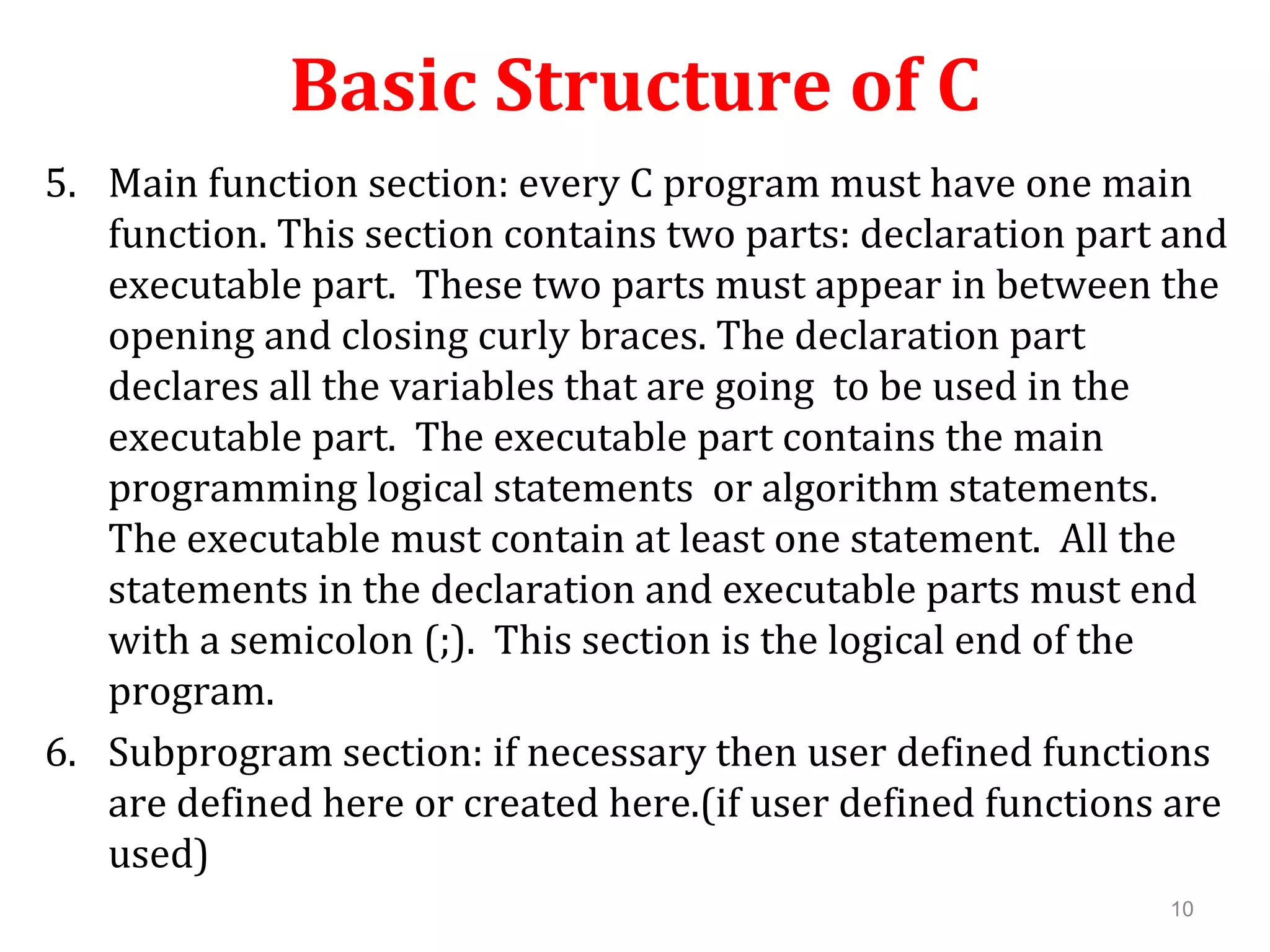 Basic Structure of C

5. Main function section: every C program must have one main function. This section contains two parts: declaration part and executable part. These two parts must appear in between the opening and closing curly braces. The declaration part declares all the variables that are going to be used in the executable part. The executable part contains the main programming logical statements or algorithm statements. The executable must contain at least one statement. All the statements in the declaration and executable parts must end with a semicolon (;). This section is the logical end of the program.

6. Subprogram section: if necessary then user defined functions are defined here or created here.(if user defined functions are used)

10